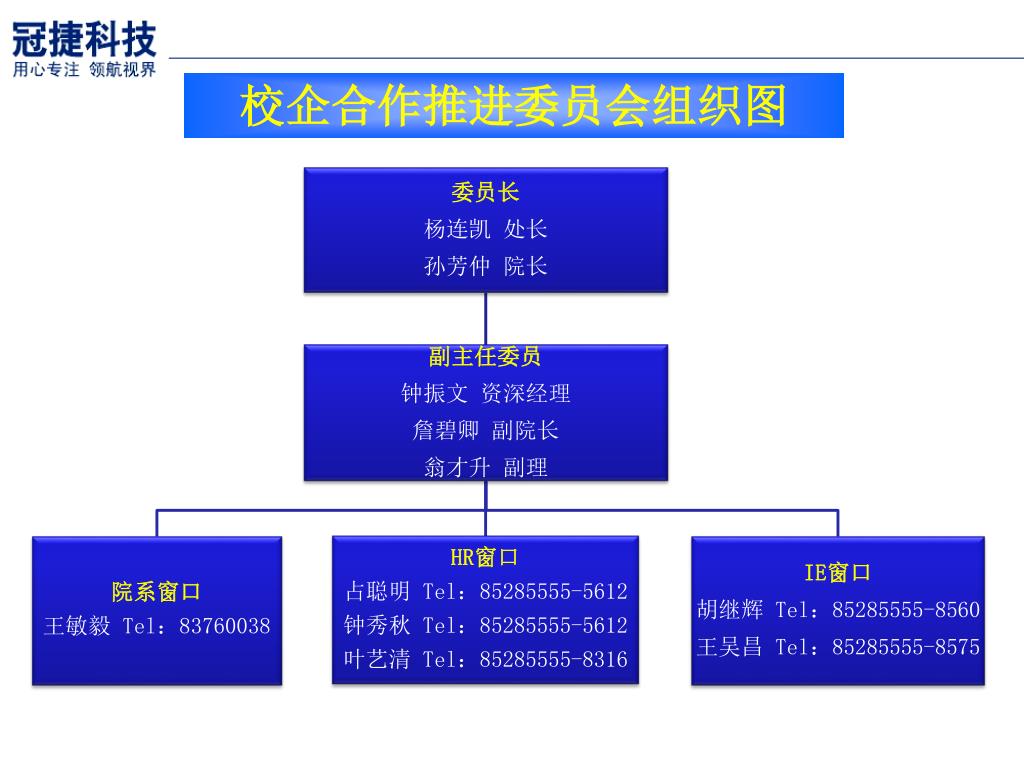 冠捷科技
用心专注 领航视界

校企合作推进委员会组织图

委员长
杨连凯 处长
孙芳仲 院长

副主任委员
钟振文 资深经理
詹碧卿 副院长
翁才升 副理

院系窗口
王敏毅 Tel：83760038

HR窗口
占聪明 Tel：85285555-5612
钟秀秋 Tel：85285555-5612
叶艺清 Tel：85285555-8316

IE窗口
胡继辉 Tel：85285555-8560
王吴昌 Tel：85285555-8575